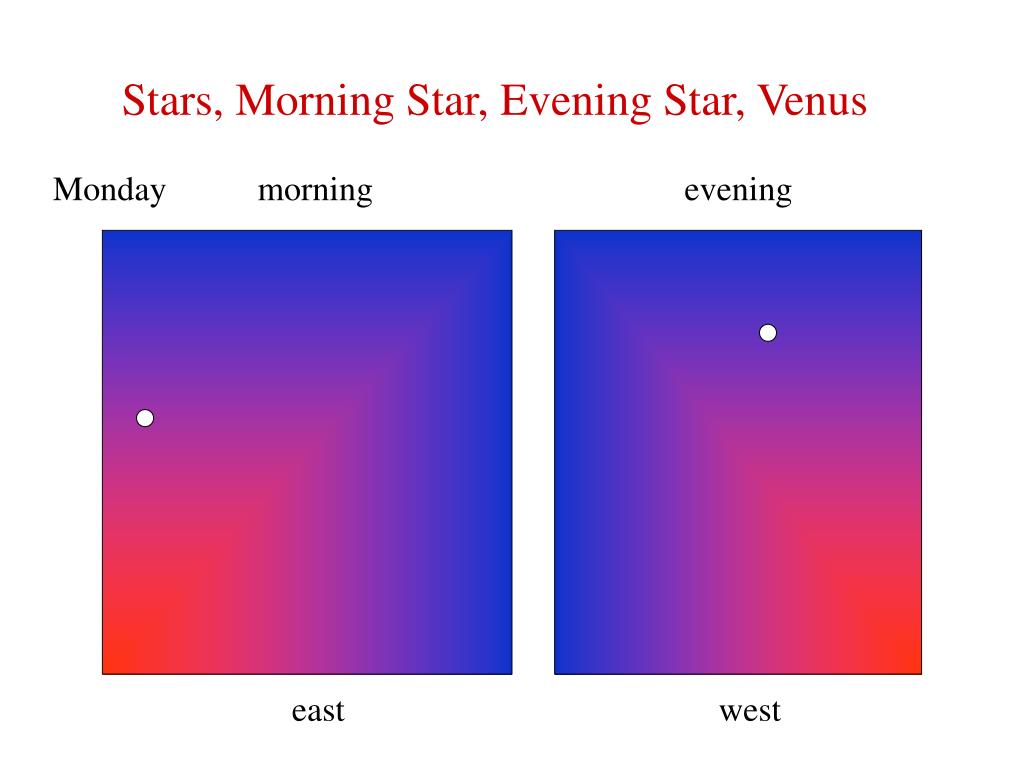 Stars, Morning Star, Evening Star, Venus

Monday morning evening

east west